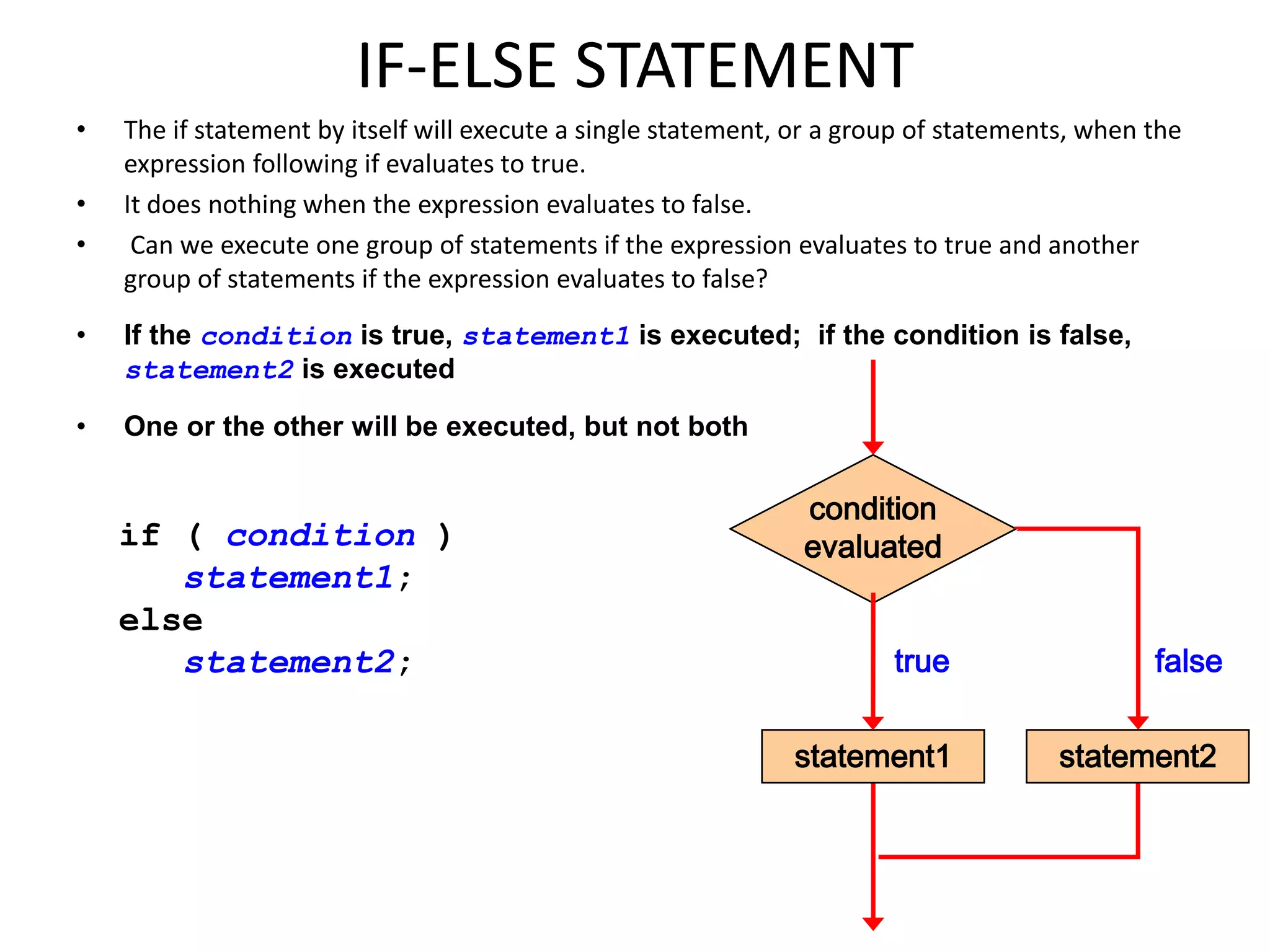 IF-ELSE STATEMENT

• The if statement by itself will execute a single statement, or a group of statements, when the expression following if evaluates to true.
• It does nothing when the expression evaluates to false.
• Can we execute one group of statements if the expression evaluates to true and another group of statements if the expression evaluates to false?

• If the condition is true, statement1 is executed; if the condition is false, statement2 is executed

• One or the other will be executed, but not both

if ( condition )
    statement1;
else
    statement2;

condition evaluated

true

false

statement1

statement2